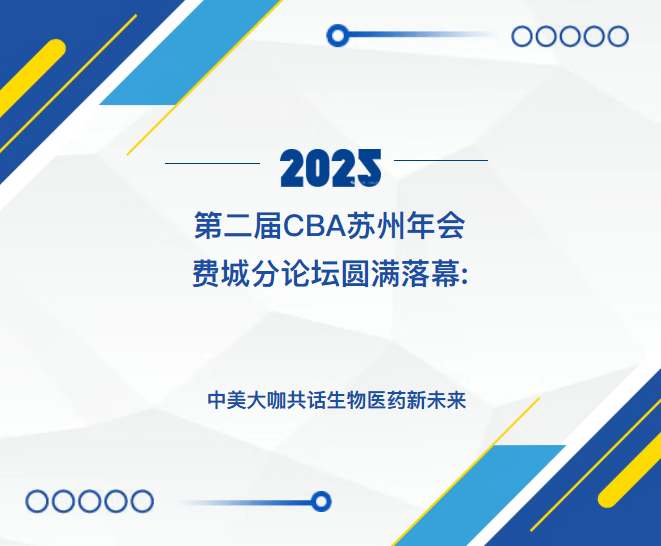 2025

第二届CBA苏州年会
费城分论坛圆满落幕:

中美大咖共话生物医药新未来